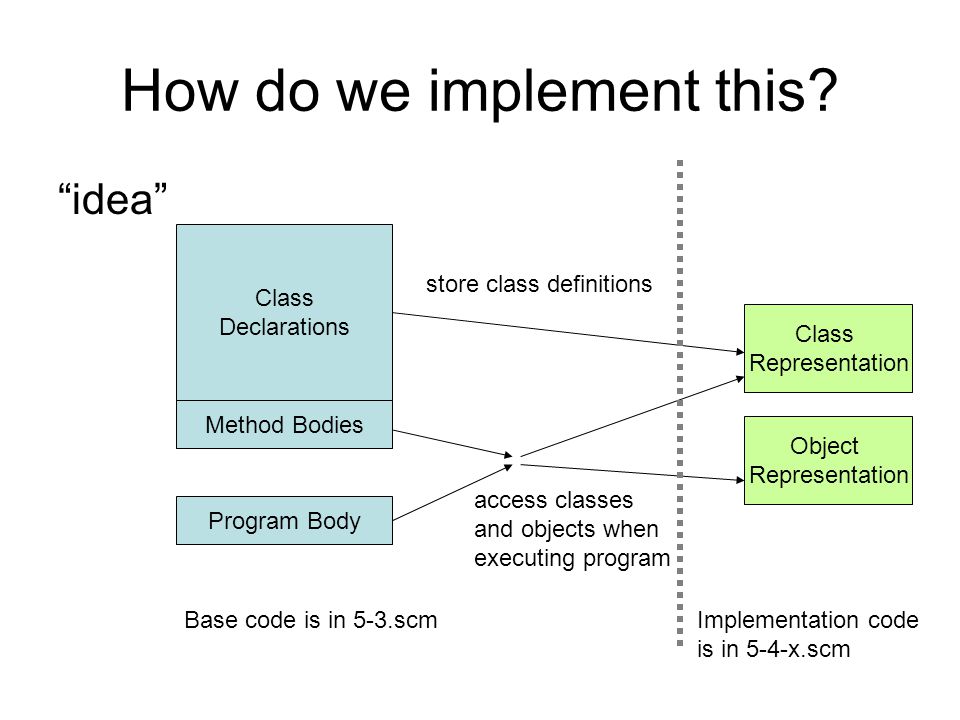 How do we implement this?

“idea”

Class Declarations

Method Bodies

Program Body

store class definitions

access classes and objects when executing program

Class Representation

Object Representation

Base code is in 5-3.scm

Implementation code is in 5-4-x.scm